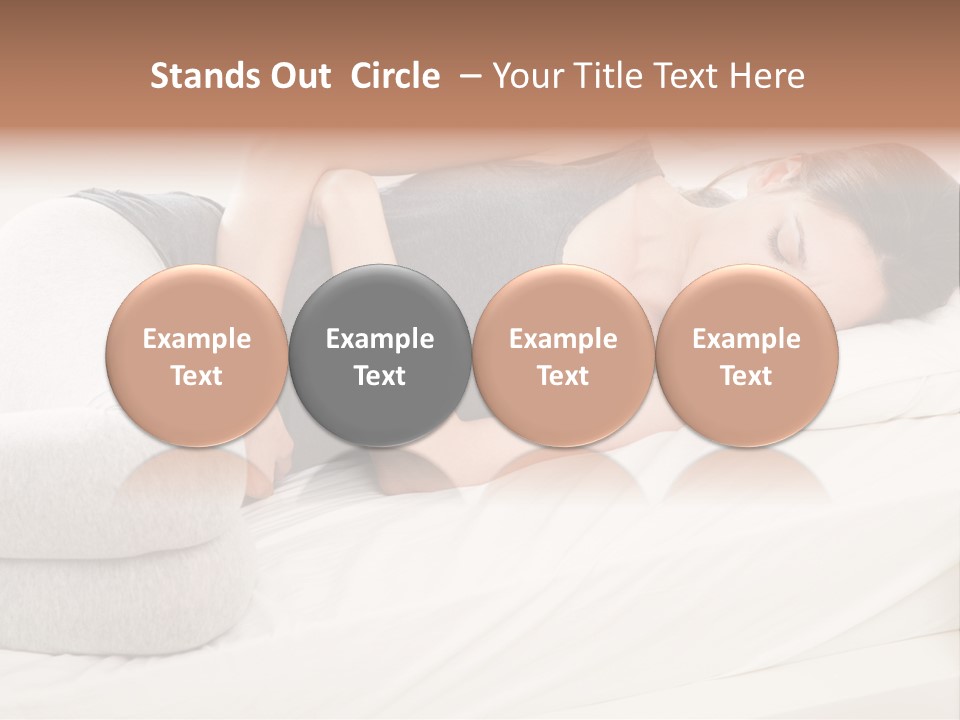 Stands Out Circle – Your Title Text Here

Example Text

Example Text

Example Text

Example Text